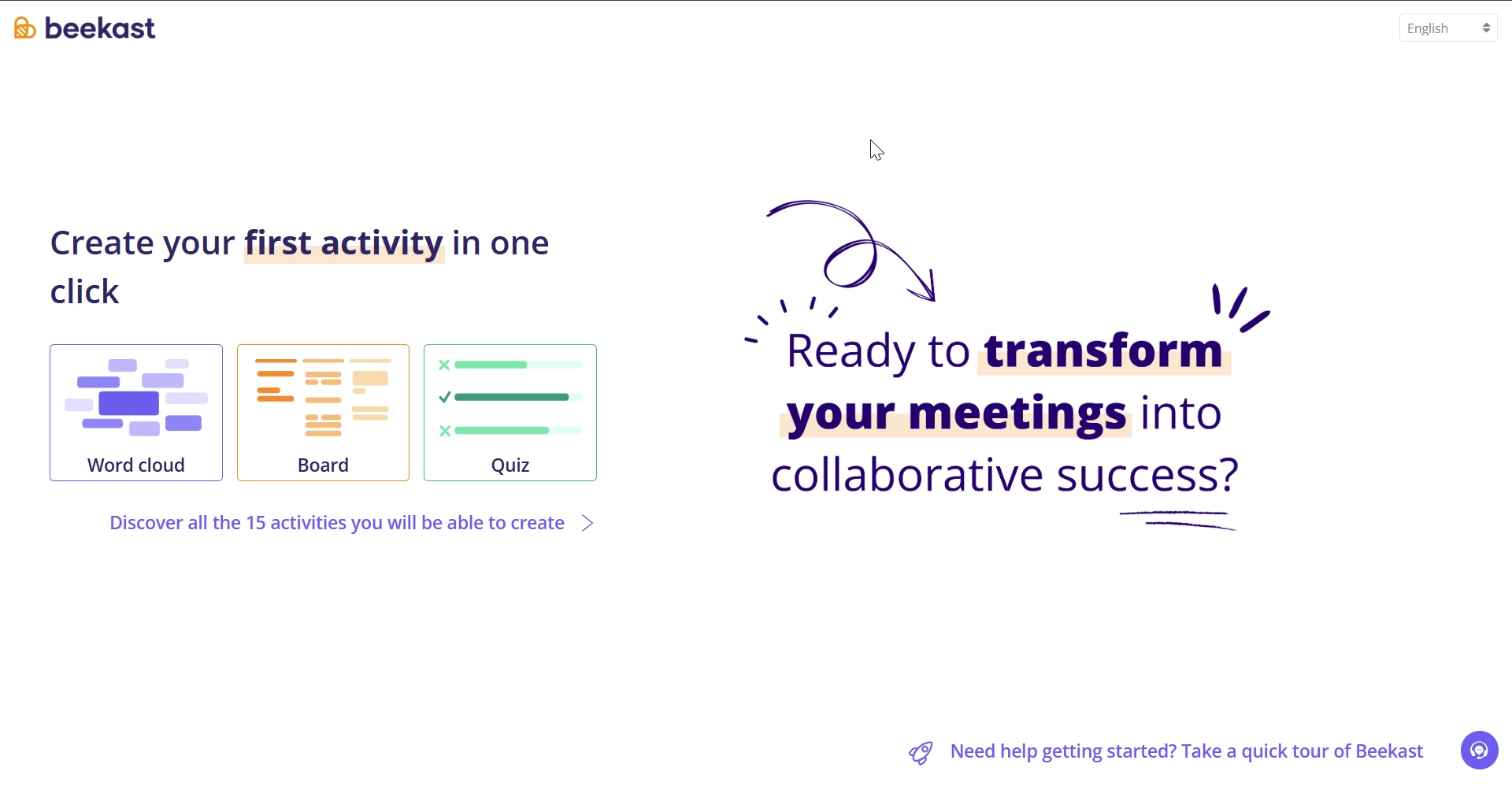 beekast

English

Create your first activity in one click

Word cloud

Board

Quiz

Discover all the 15 activities you will be able to create

Ready to transform your meetings into collaborative success?

Need help getting started? Take a quick tour of Beekast